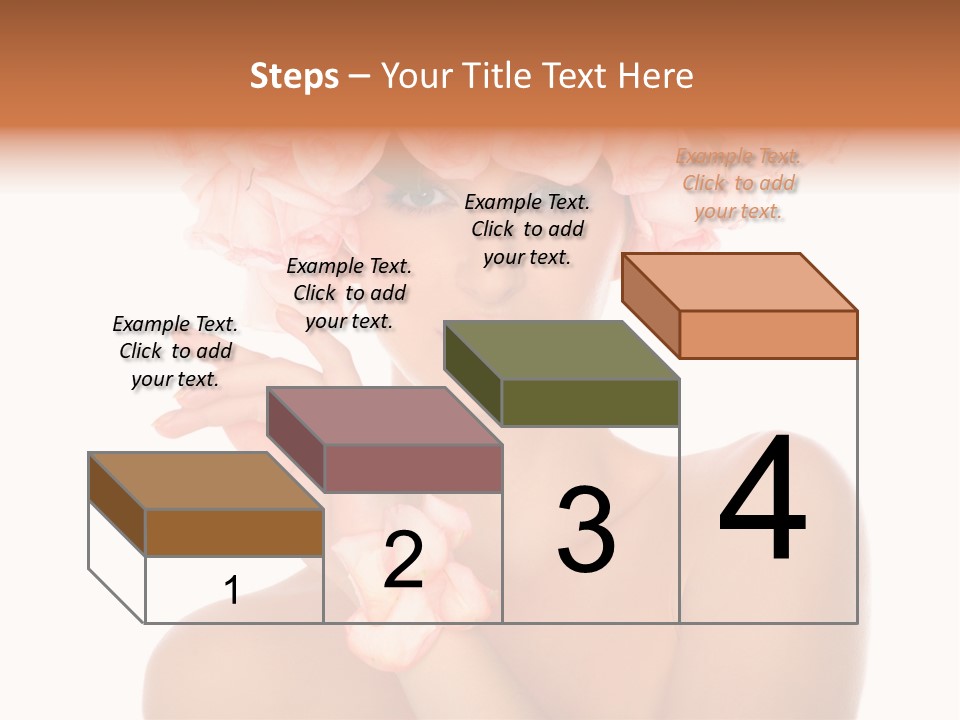 Steps – Your Title Text Here

Example Text. Click to add your text.

Example Text. Click to add your text.

Example Text. Click to add your text.

Example Text. Click to add your text.

1

2

3

4